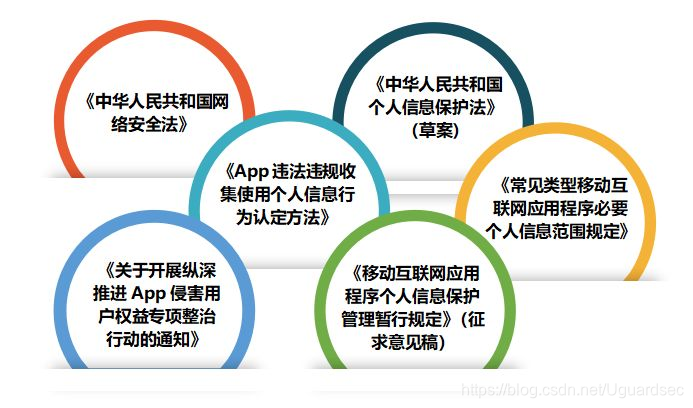 《中华人民共和国网络安全法》

《中华人民共和国个人信息保护法》（草案）

《App 违法违规收集使用个人信息行为认定方法》

《常见类型移动互联网应用程序必要个人信息范围规定》

《关于开展纵深推进 App 侵害用户权益专项整治行动的通知》

《移动互联网应用程序个人信息保护管理暂行规定》（征求意见稿）

https://blog.csdn.net/Uguardsec